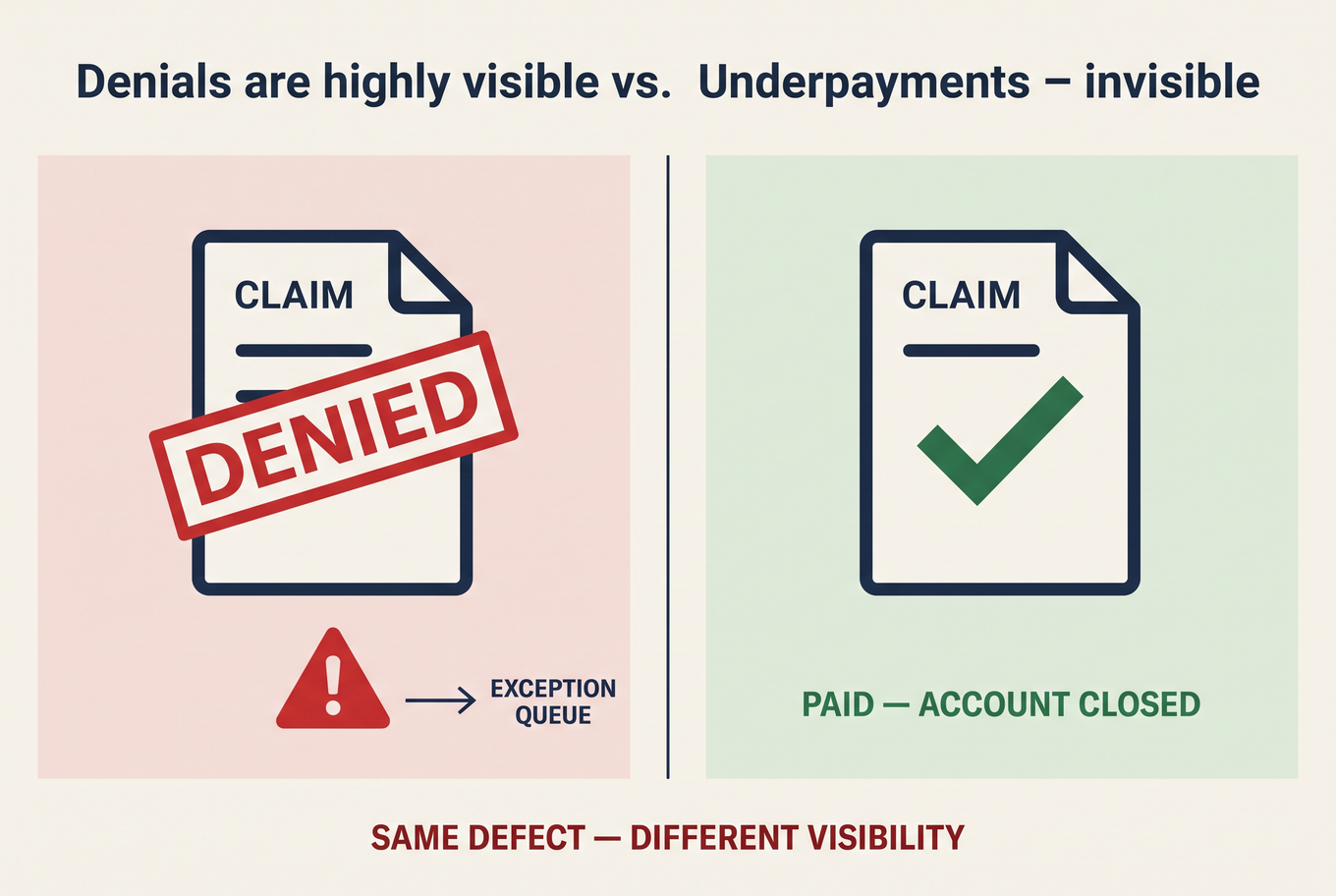 Denials are highly visible vs. Underpayments – invisible

CLAIM

DENIED

EXCEPTION QUEUE

CLAIM

PAID — ACCOUNT CLOSED

SAME DEFECT — DIFFERENT VISIBILITY